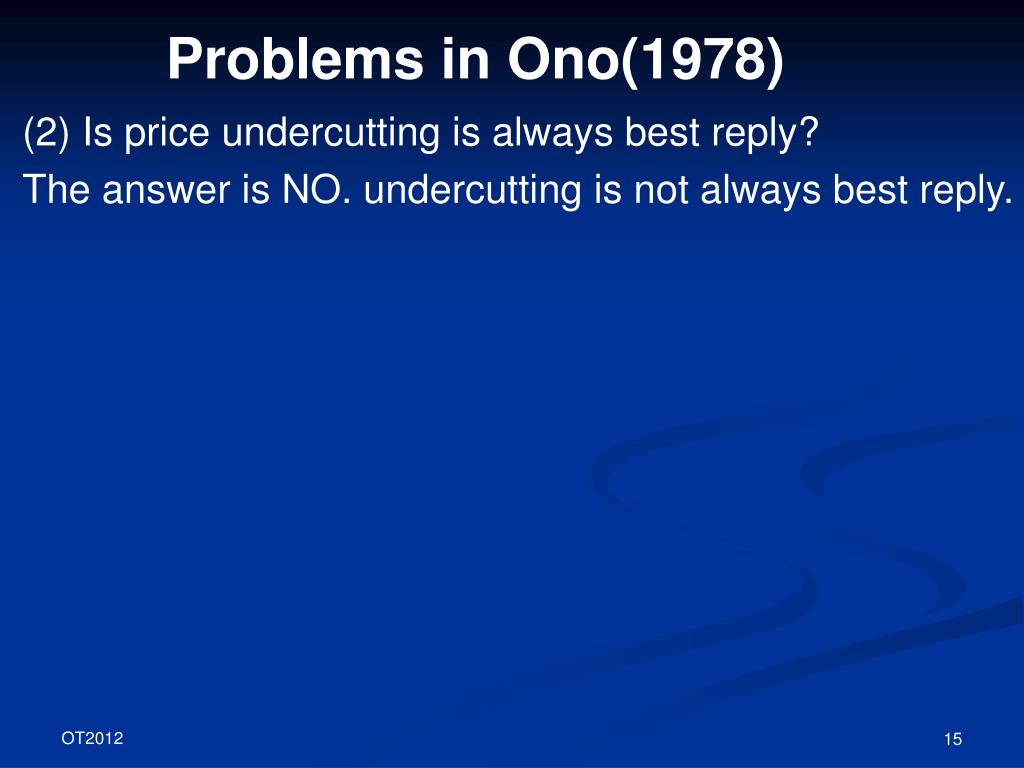 Problems in Ono(1978)

(2) Is price undercutting is always best reply?

The answer is NO. undercutting is not always best reply.

OT2012

15